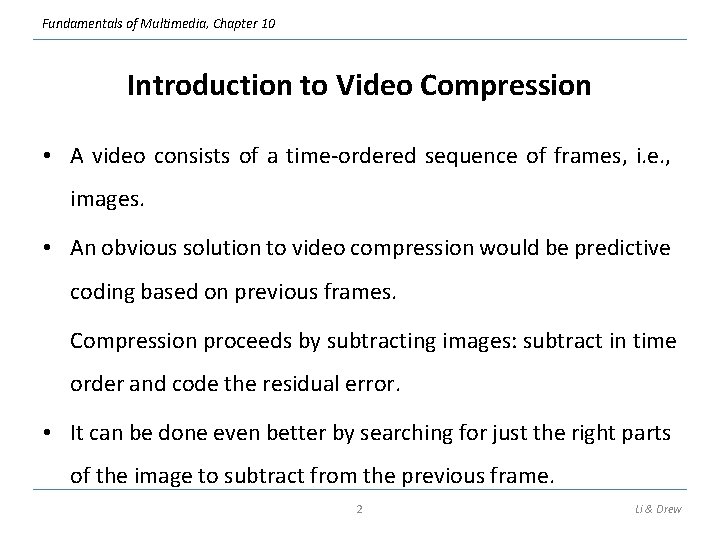 Fundamentals of Multimedia, Chapter 10

Introduction to Video Compression

• A video consists of a time-ordered sequence of frames, i.e., images.

• An obvious solution to video compression would be predictive coding based on previous frames.

Compression proceeds by subtracting images: subtract in time order and code the residual error.

• It can be done even better by searching for just the right parts of the image to subtract from the previous frame.

2

Li & Drew